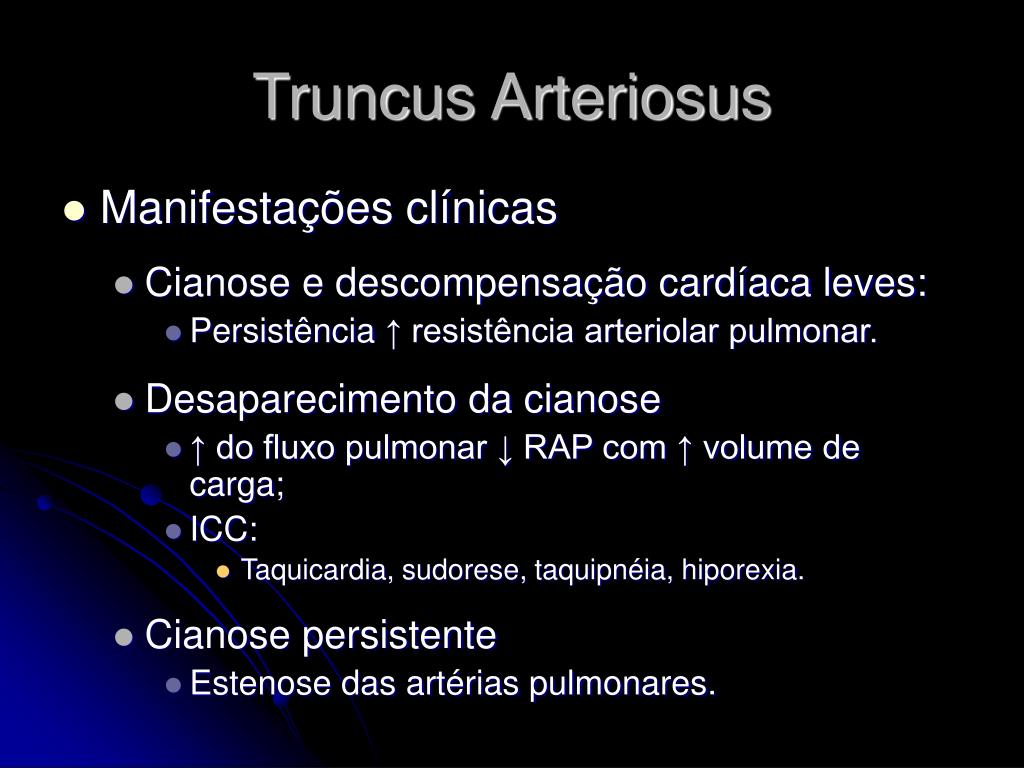 Truncus Arteriosus

- Manifestações clínicas
  - Cianose e descompensação cardíaca leves:
    - Persistência ↑ resistência arteriolar pulmonar.
  - Desaparecimento da cianose
    - ↑ do fluxo pulmonar ↓ RAP com ↑ volume de carga;
    - ICC:
      - Taquicardia, sudorese, taquipnéia, hiporexia.
  - Cianose persistente
    - Estenose das artérias pulmonares.